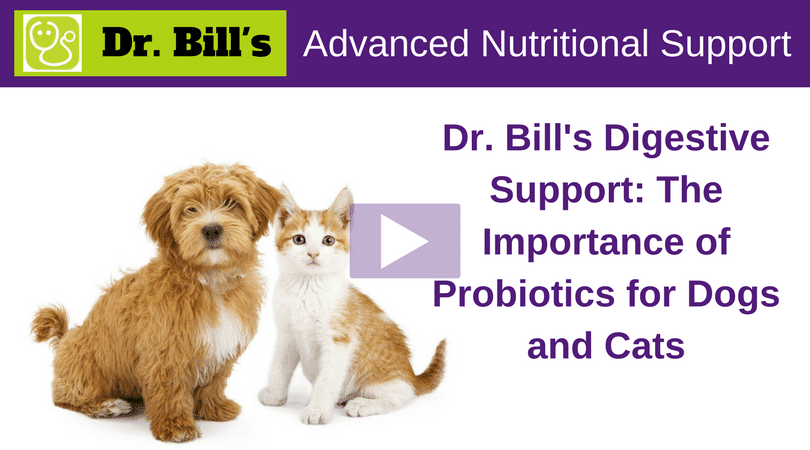 Dr. Bill's Advanced Nutritional Support

Dr. Bill's Digestive Support: The Importance of Probiotics for Dogs and Cats